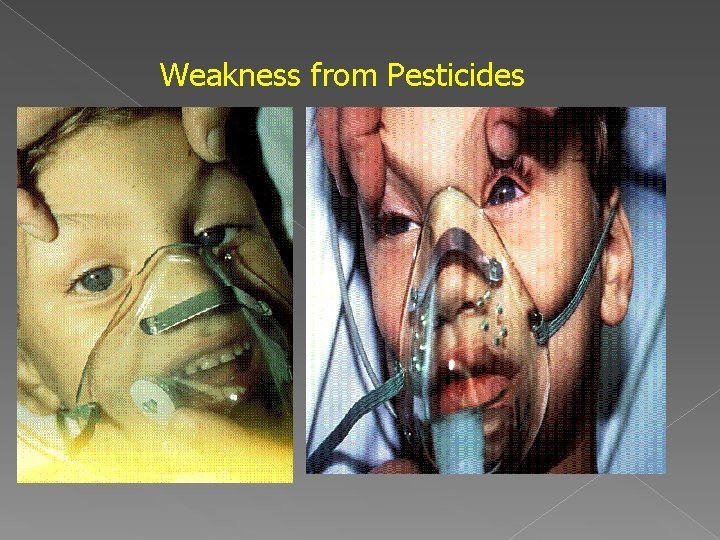 Weakness from Pesticides